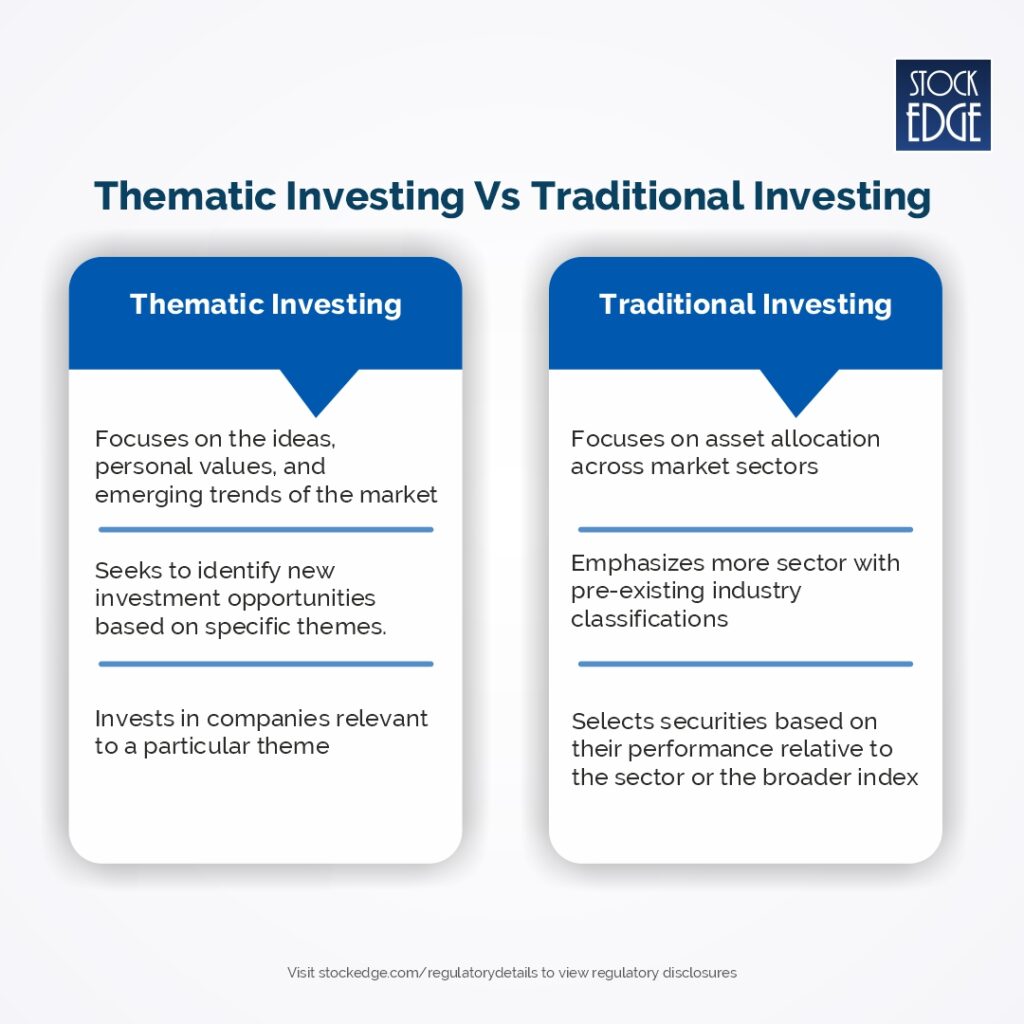 STOCK EDGE

Thematic Investing Vs Traditional Investing

Thematic Investing

Focuses on the ideas, personal values, and emerging trends of the market

Seeks to identify new investment opportunities based on specific themes.

Invests in companies relevant to a particular theme

Traditional Investing

Focuses on asset allocation across market sectors

Emphasizes more sector with pre-existing industry classifications

Selects securities based on their performance relative to the sector or the broader index

Visit stockedge.com/regulatorydetails to view regulatory disclosures